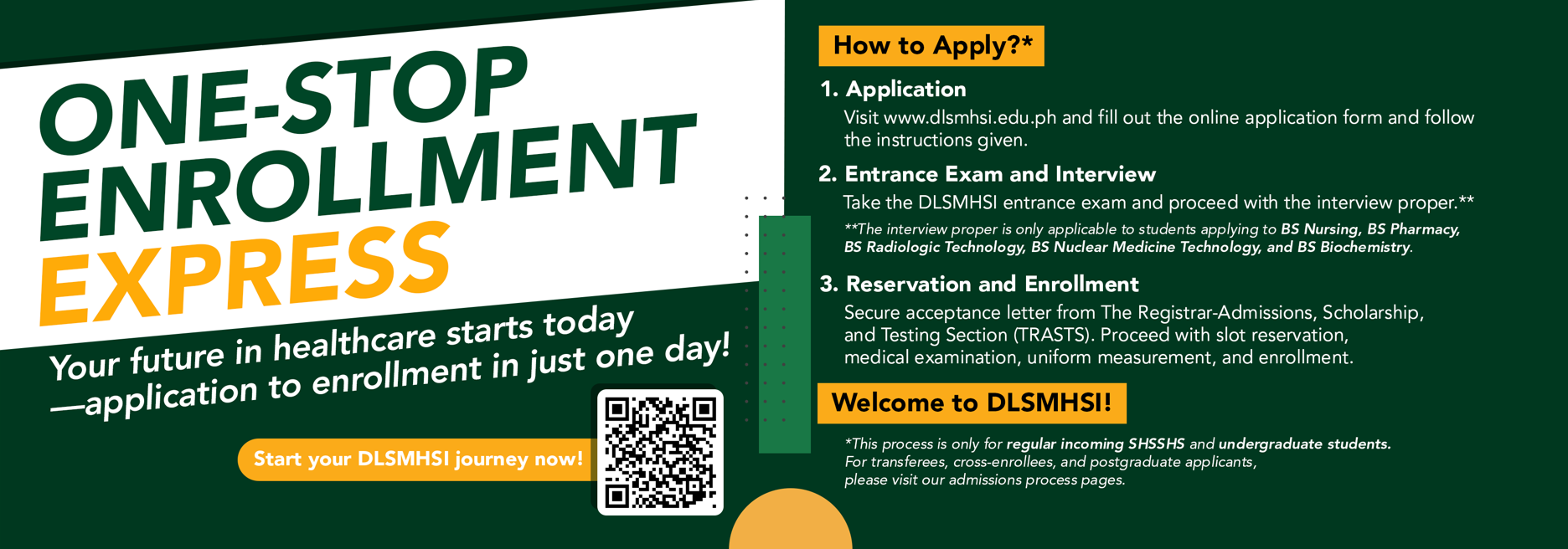 ONE-STOP ENROLLMENT EXPRESS

Your future in healthcare starts today —application to enrollment in just one day!

Start your DLSMHSI journey now!

How to Apply?*

1. Application
Visit www.dlsmhsi.edu.ph and fill out the online application form and follow the instructions given.

2. Entrance Exam and Interview
Take the DLSMHSI entrance exam and proceed with the interview proper.**
**The interview proper is only applicable to students applying to BS Nursing, BS Pharmacy, BS Radiologic Technology, BS Nuclear Medicine Technology, and BS Biochemistry.

3. Reservation and Enrollment
Secure acceptance letter from The Registrar-Admissions, Scholarship, and Testing Section (TRASTS). Proceed with slot reservation, medical examination, uniform measurement, and enrollment.

Welcome to DLSMHSI!

*This process is only for regular incoming SHSSHS and undergraduate students. For transferees, cross-enrollees, and postgraduate applicants, please visit our admissions process pages.